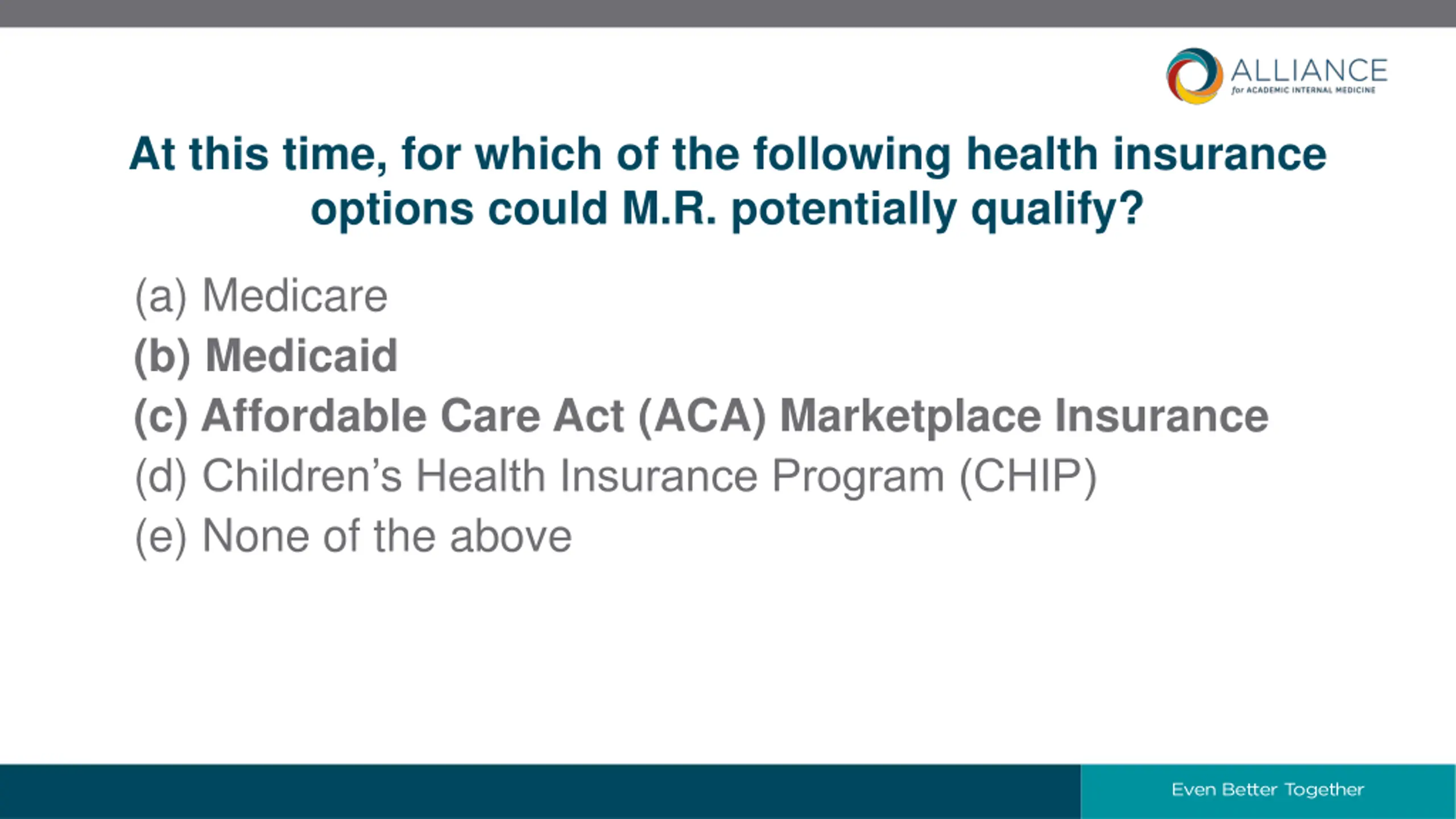 ALLIANCE
for ACADEMIC INTERNAL MEDICINE

At this time, for which of the following health insurance options could M.R. potentially qualify?

(a) Medicare
(b) Medicaid
(c) Affordable Care Act (ACA) Marketplace Insurance
(d) Children's Health Insurance Program (CHIP)
(e) None of the above

Even Better Together